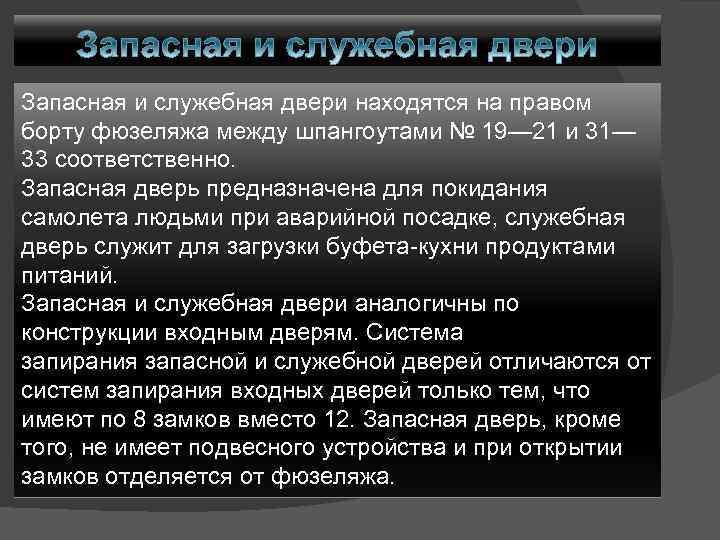 Запасная и служебная двери

Запасная и служебная двери находятся на правом борту фюзеляжа между шпангоутами № 19—21 и 31—33 соответственно.
Запасная дверь предназначена для покидания самолета людьми при аварийной посадке, служебная дверь служит для загрузки буфета-кухни продуктами питаний.
Запасная и служебная двери аналогичны по конструкции входным дверям. Система запирания запасной и служебной дверей отличаются от систем запирания входных дверей только тем, что имеют по 8 замков вместо 12. Запасная дверь, кроме того, не имеет подвесного устройства и при открытии замков отделяется от фюзеляжа.